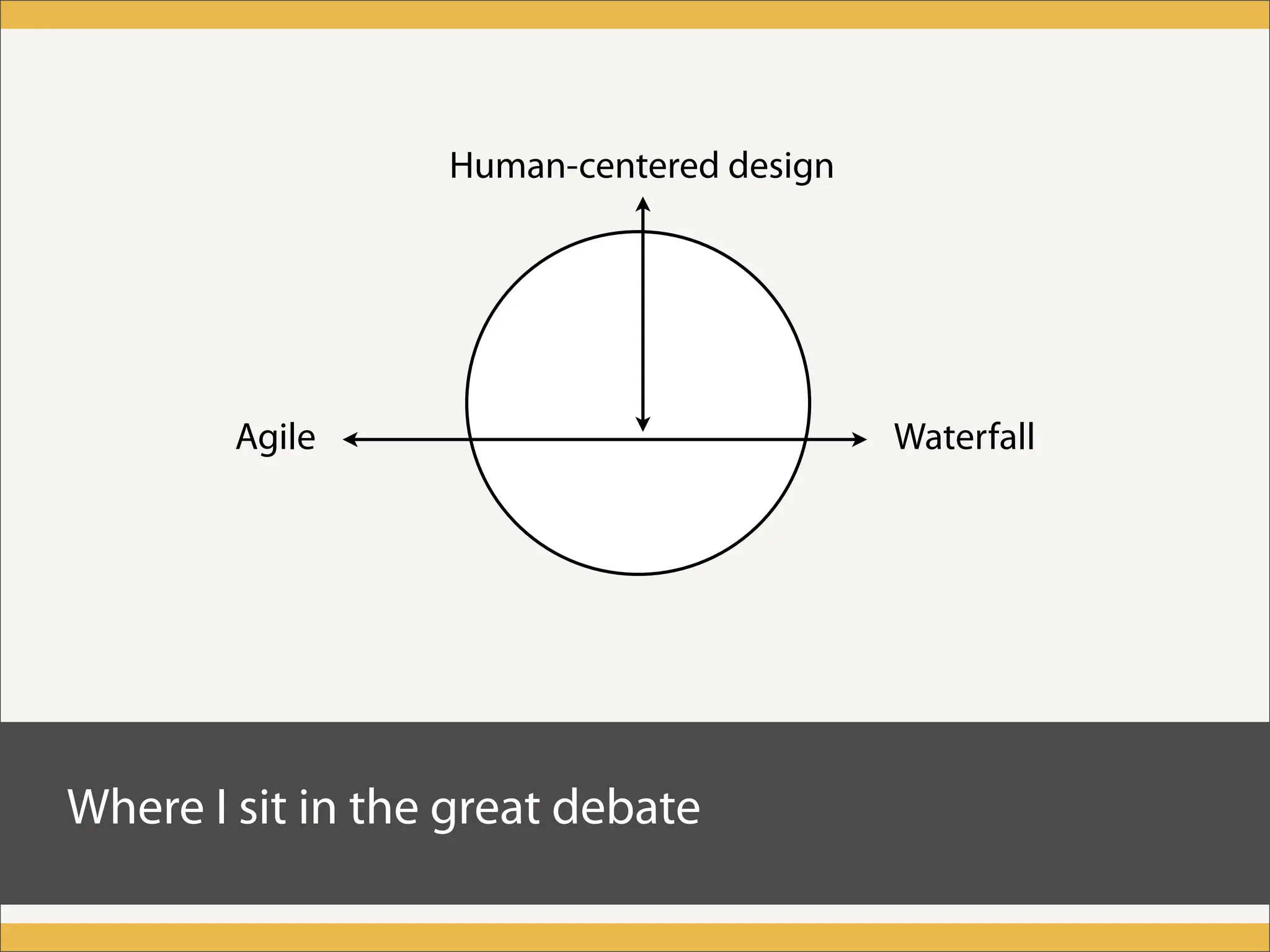 Human-centered design

Agile

Waterfall

Where I sit in the great debate